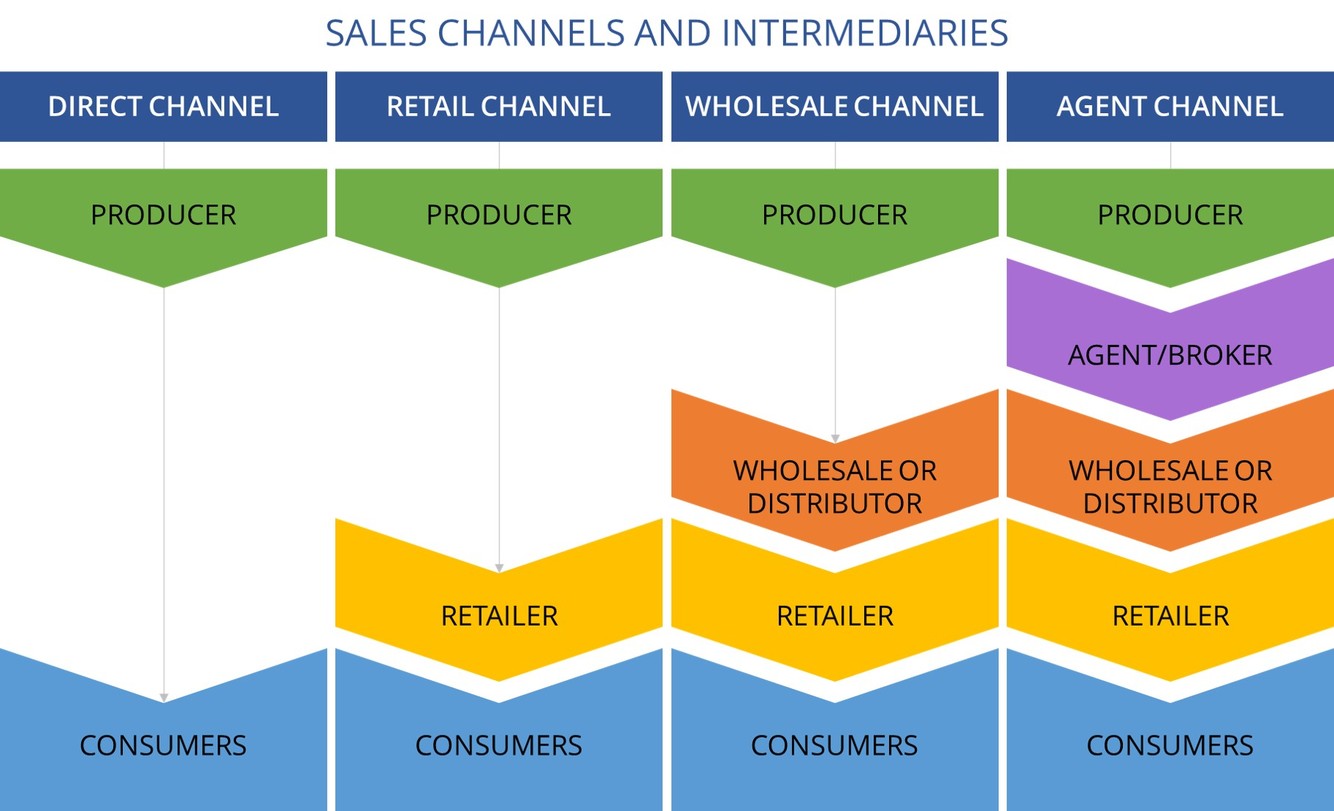 SALES CHANNELS AND INTERMEDIARIES

DIRECT CHANNEL

PRODUCER

CONSUMERS

RETAIL CHANNEL

PRODUCER

RETAILER

CONSUMERS

WHOLESALE CHANNEL

PRODUCER

WHOLESALE OR DISTRIBUTOR

RETAILER

CONSUMERS

AGENT CHANNEL

PRODUCER

AGENT/BROKER

WHOLESALE OR DISTRIBUTOR

RETAILER

CONSUMERS